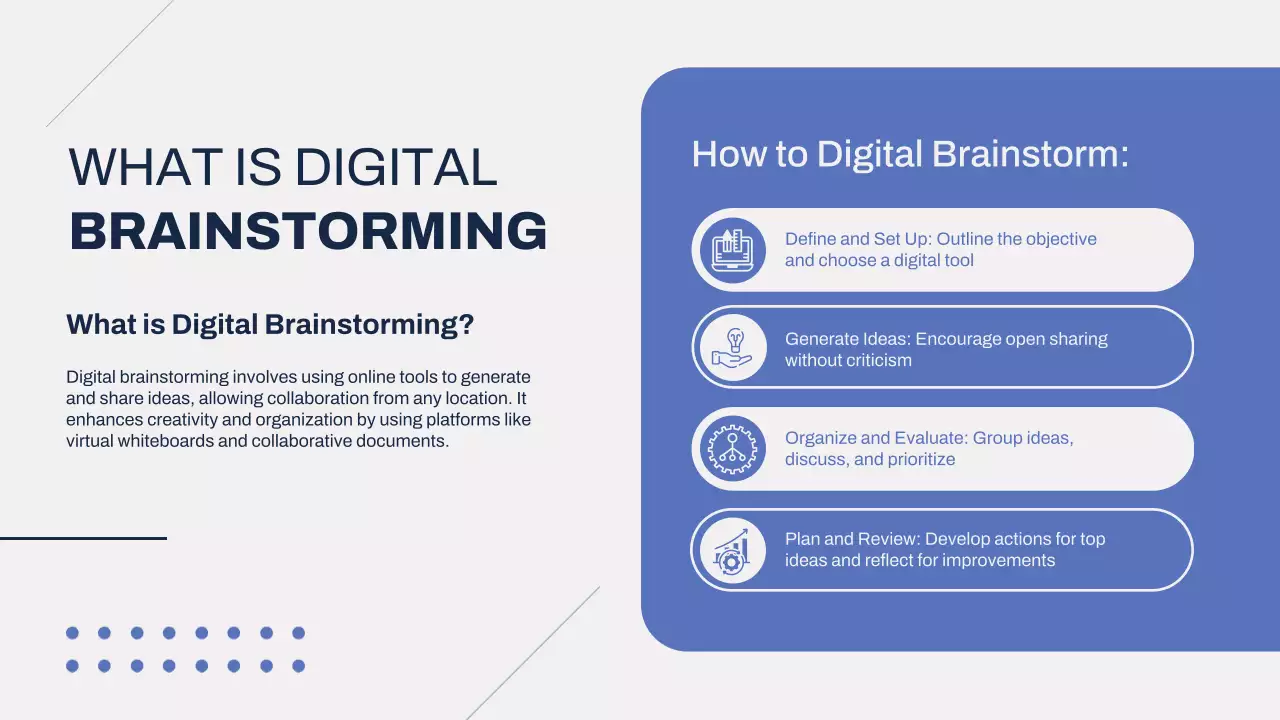 WHAT IS DIGITAL
BRAINSTORMING

What is Digital Brainstorming?

Digital brainstorming involves using online tools to generate and share ideas, allowing collaboration from any location. It enhances creativity and organization by using platforms like virtual whiteboards and collaborative documents.

How to Digital Brainstorm:

Define and Set Up: Outline the objective and choose a digital tool

Generate Ideas: Encourage open sharing without criticism

Organize and Evaluate: Group ideas, discuss, and prioritize

Plan and Review: Develop actions for top ideas and reflect for improvements